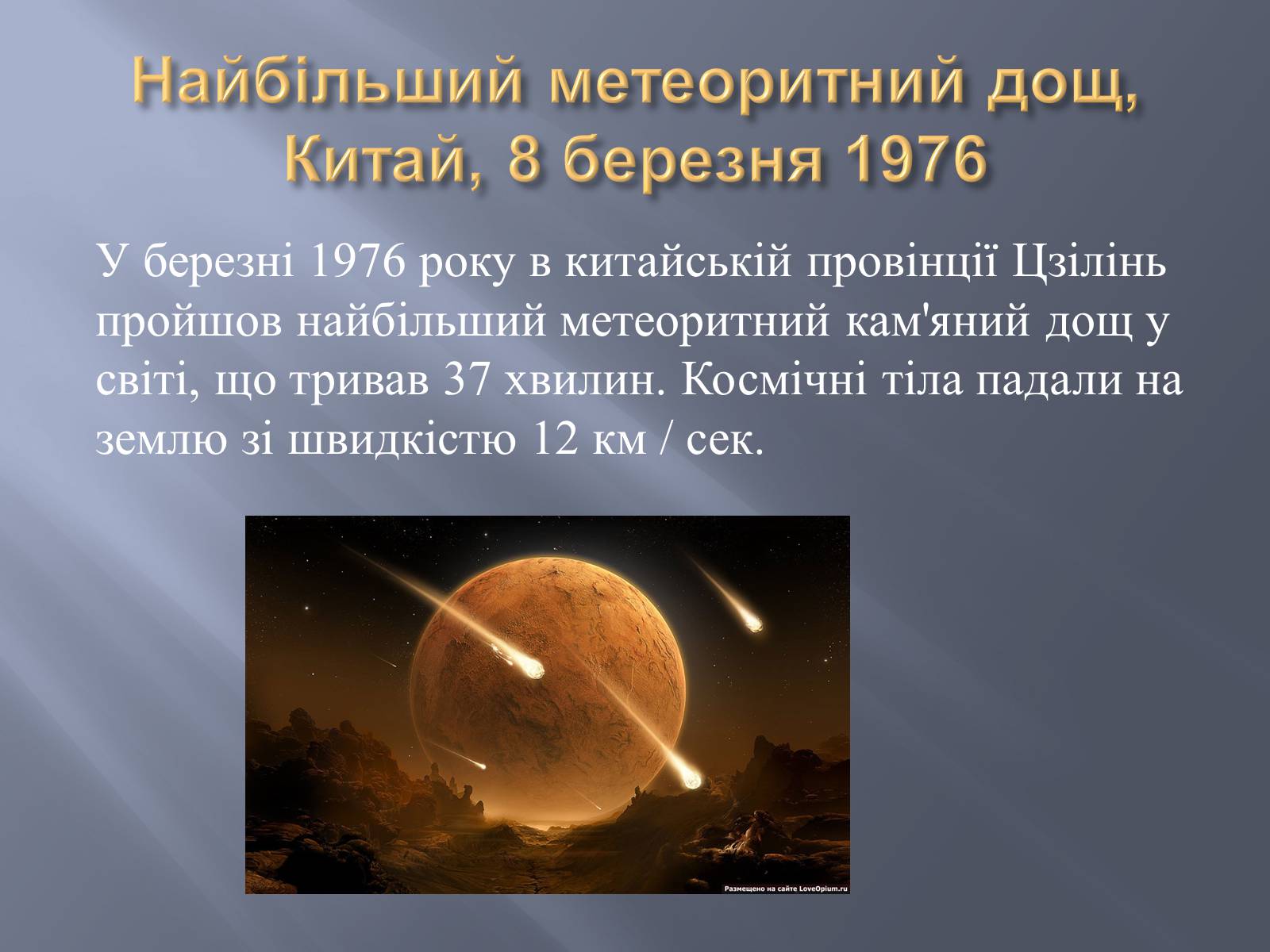 Найбільший метеоритний дощ, Китай, 8 березня 1976

У березні 1976 року в китайській провінції Цзілінь пройшов найбільший метеоритний кам'яний дощ у світі, що тривав 37 хвилин. Космічні тіла падали на землю зі швидкістю 12 км / сек.

Размещено на сайте LoveOpium.ru